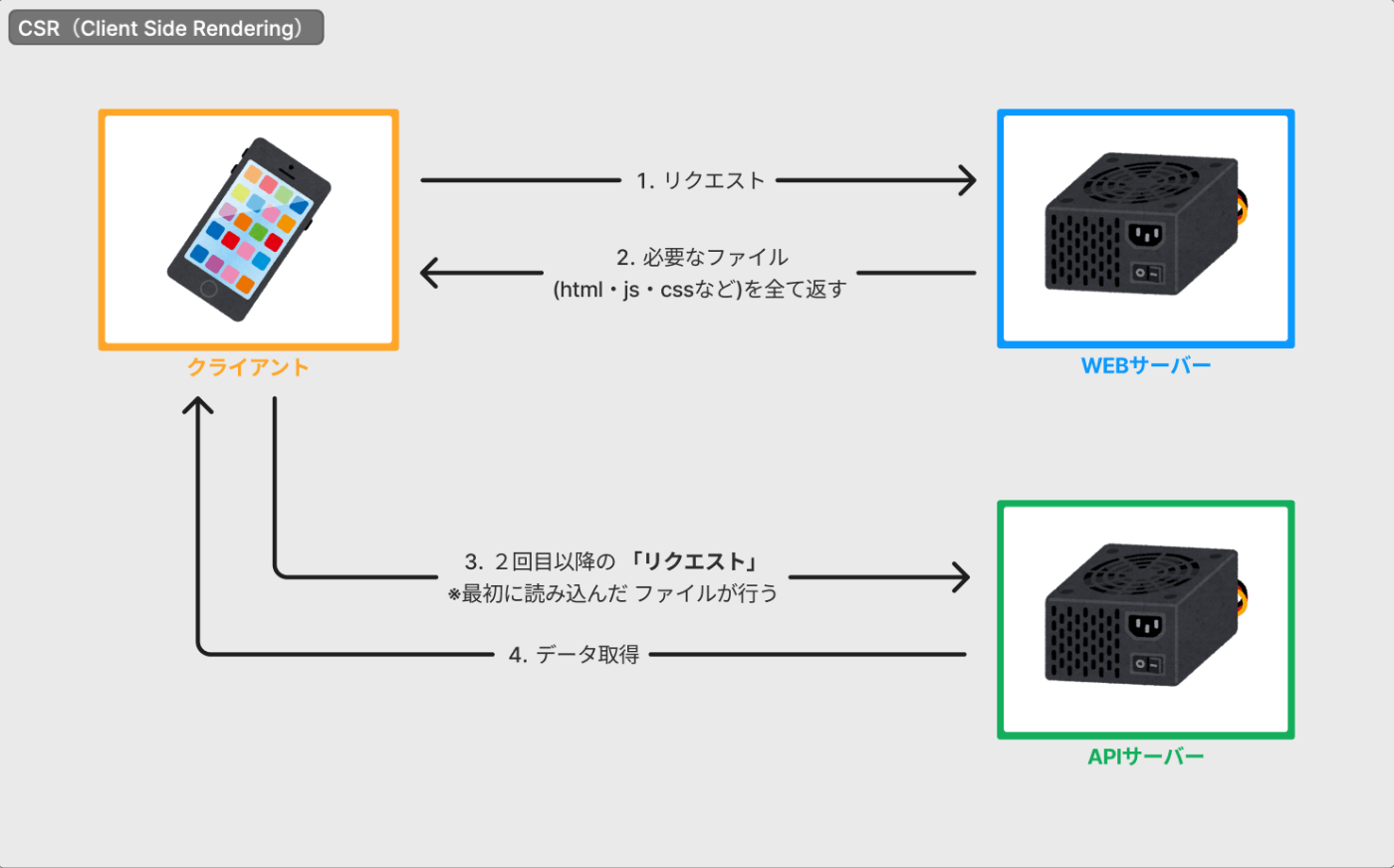 CSR（Client Side Rendering）

1. リクエスト

2. 必要なファイル
(html・js・cssなど)を全て返す

クライアント

WEBサーバー

3. ２回目以降の 「リクエスト」
※最初に読み込んだ ファイルが行う

4. データ取得

APIサーバー